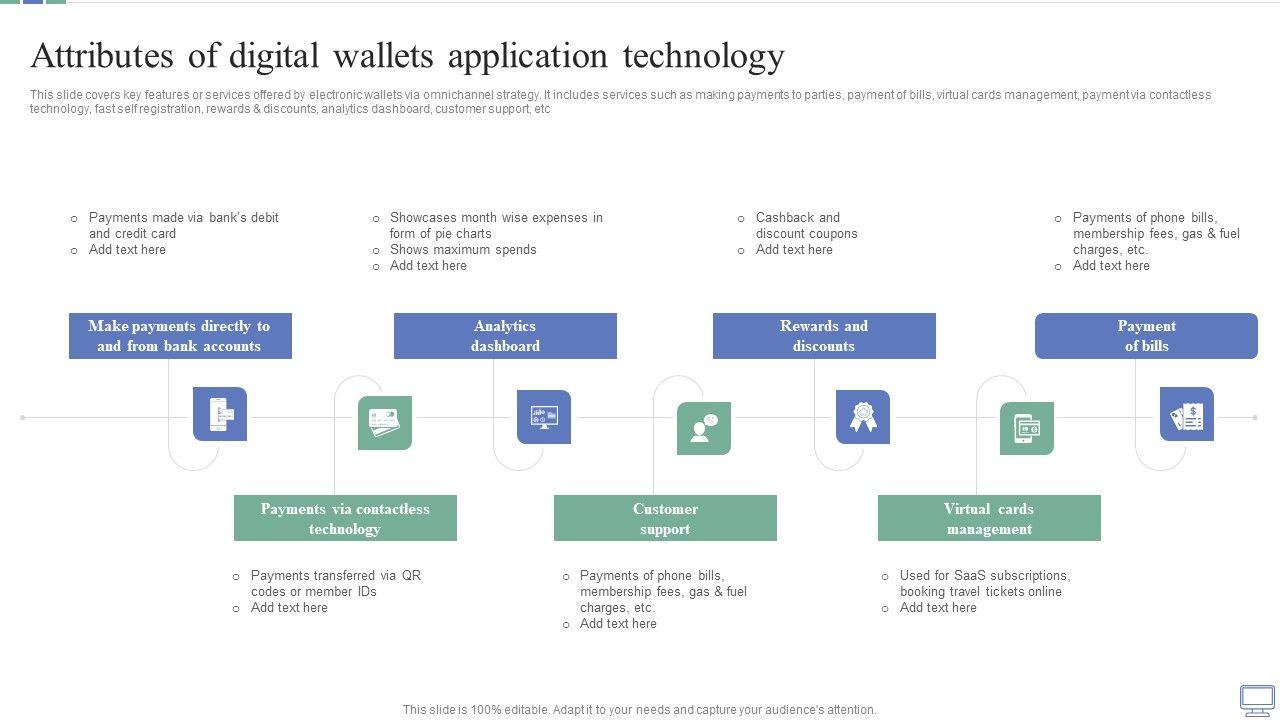 Attributes of digital wallets application technology

This slide covers key features or services offered by electronic wallets via omnichannel strategy. It includes services such as making payments to parties, payment of bills, virtual cards management, payment via contactless technology, fast self registration, rewards & discounts, analytics dashboard, customer support, etc

○ Payments made via bank's debit and credit card
○ Add text here

Make payments directly to and from bank accounts

○ Showcases month wise expenses in form of pie charts
○ Shows maximum spends
○ Add text here

Analytics dashboard

○ Cashback and discount coupons
○ Add text here

Rewards and discounts

○ Payments of phone bills, membership fees, gas & fuel charges, etc.
○ Add text here

Payment of bills

Payments via contactless technology

○ Payments transferred via QR codes or member IDs
○ Add text here

Customer support

○ Payments of phone bills, membership fees, gas & fuel charges, etc.
○ Add text here

Virtual cards management

○ Used for SaaS subscriptions, booking travel tickets online
○ Add text here

This slide is 100% editable. Adapt it to your needs and capture your audience's attention.